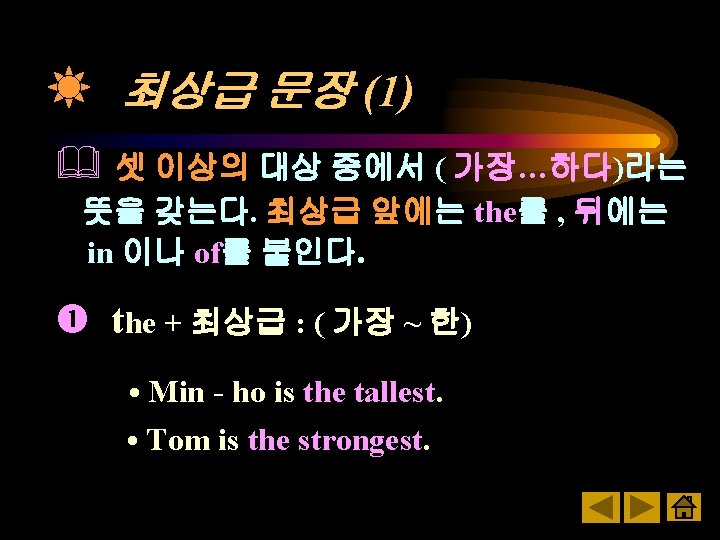 최상급 문장 (1)

셋 이상의 대상 중에서 ( 가장…하다)라는 뜻을 갖는다. 최상급 앞에는 the를 , 뒤에는 in 이나 of를 붙인다.

❶ the + 최상급 : ( 가장 ~ 한)

• Min - ho is the tallest.

• Tom is the strongest.